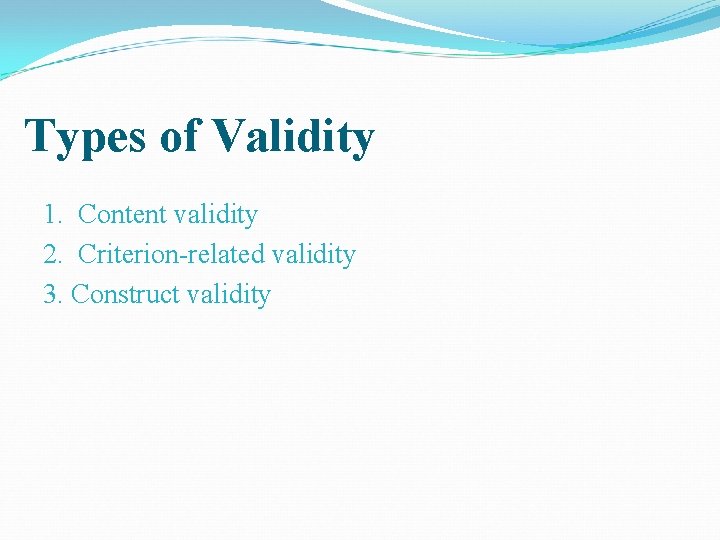 Types of Validity

1. Content validity
2. Criterion-related validity
3. Construct validity